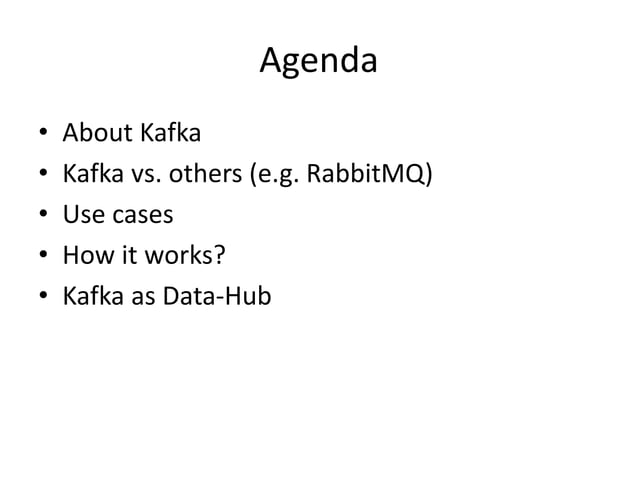 Agenda

• About Kafka
• Kafka vs. others (e.g. RabbitMQ)
• Use cases
• How it works?
• Kafka as Data-Hub